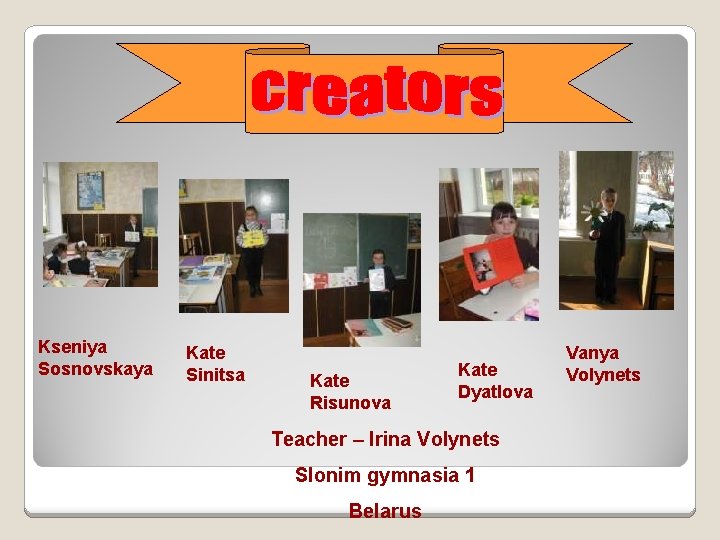 creators

Kseniya Sosnovskaya

Kate Sinitsa

Kate Risunova

Kate Dyatlova

Vanya Volynets

Teacher – Irina Volynets

Slonim gymnasia 1

Belarus